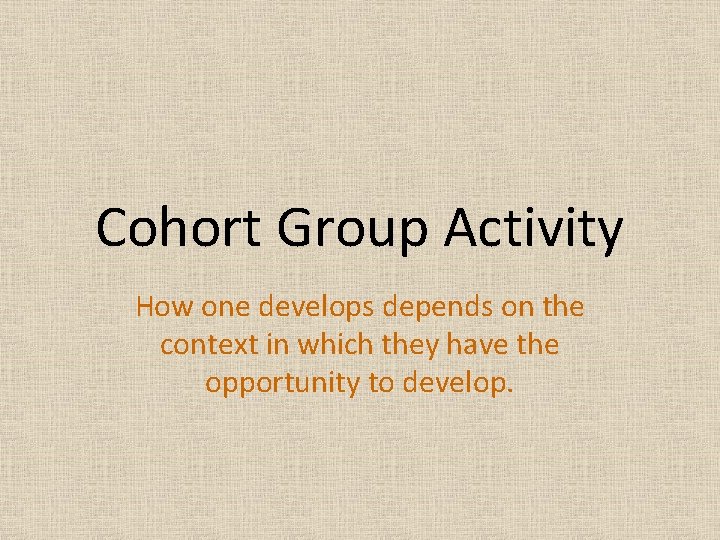 Cohort Group Activity

How one develops depends on the context in which they have the opportunity to develop.